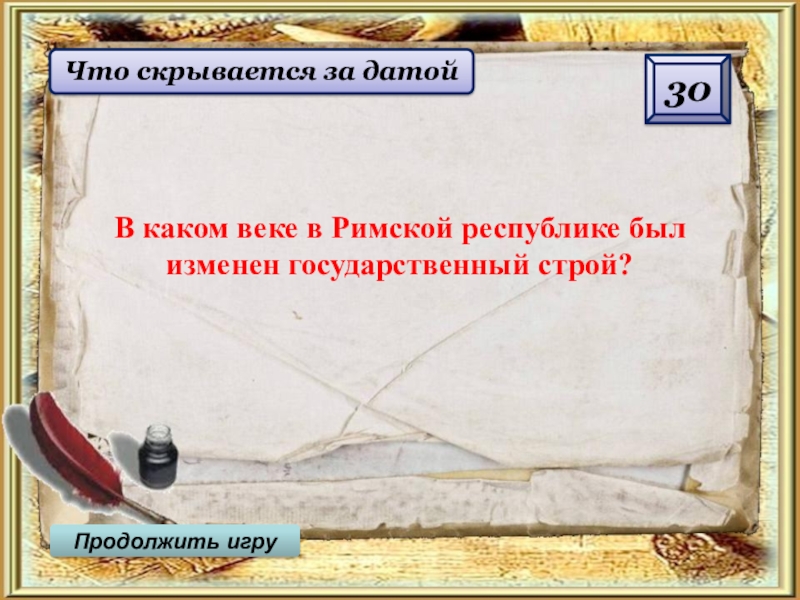 Что скрывается за датой

30

В каком веке в Римской республике был изменен государственный строй?

Продолжить игру